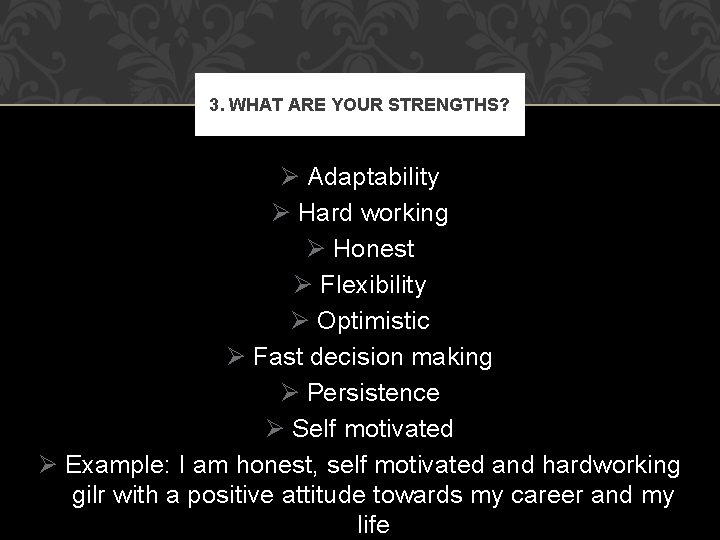 3. WHAT ARE YOUR STRENGTHS?

➢ Adaptability
➢ Hard working
➢ Honest
➢ Flexibility
➢ Optimistic
➢ Fast decision making
➢ Persistence
➢ Self motivated
➢ Example: I am honest, self motivated and hardworking gilr with a positive attitude towards my career and my life